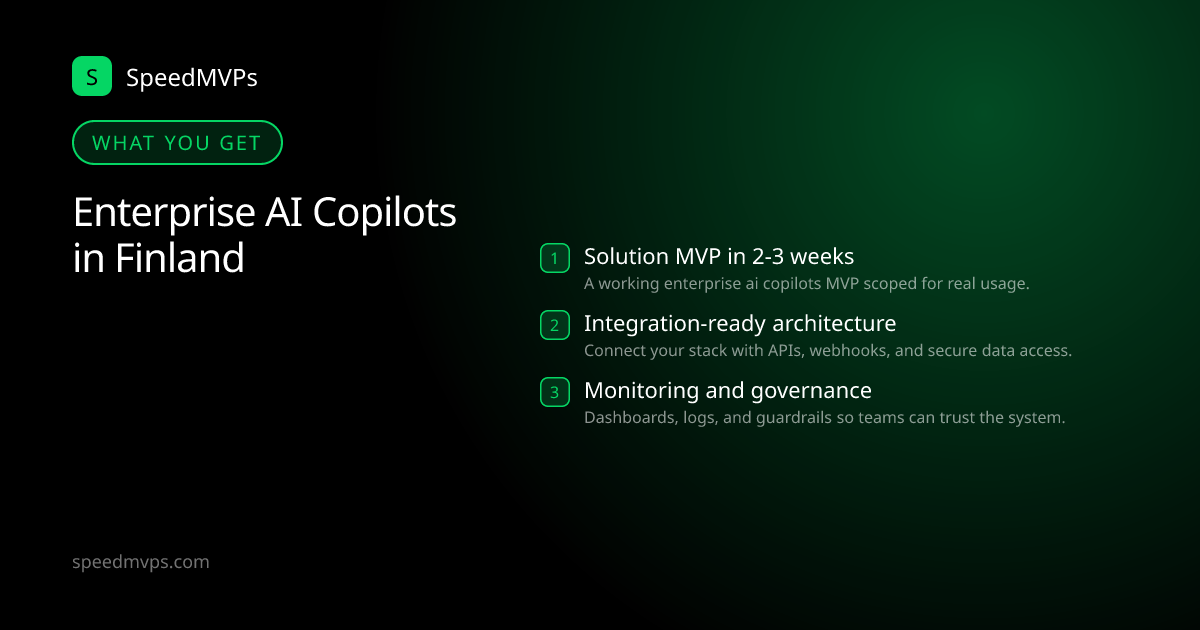 S SpeedMVPs

WHAT YOU GET

Enterprise AI Copilots in Finland

1 Solution MVP in 2-3 weeks
A working enterprise ai copilots MVP scoped for real usage.

2 Integration-ready architecture
Connect your stack with APIs, webhooks, and secure data access.

3 Monitoring and governance
Dashboards, logs, and guardrails so teams can trust the system.

speedmvps.com